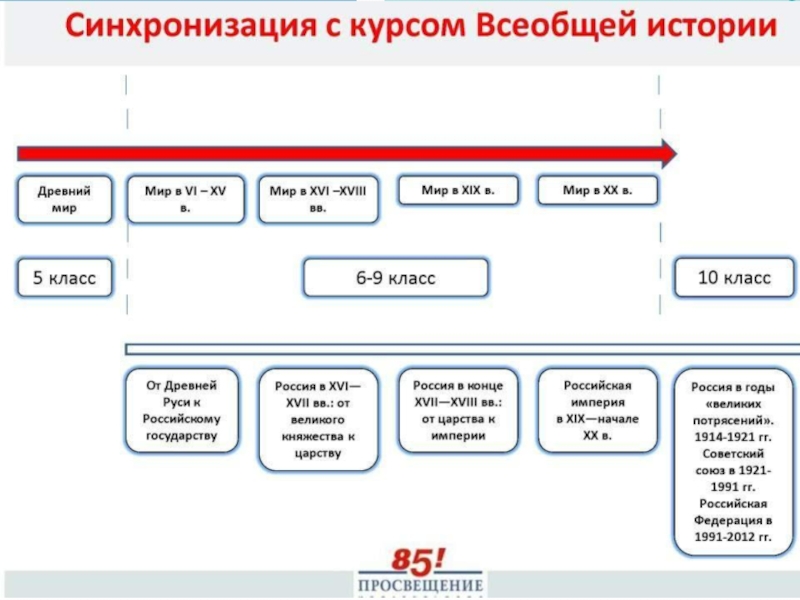 Синхронизация с курсом Всеобщей истории

Древний мир

Мир в VI – XV в.

Мир в XVI –XVIII вв.

Мир в XIX в.

Мир в XX в.

5 класс

6-9 класс

10 класс

От Древней Руси к Российскому государству

Россия в XVI—XVII вв.: от великого княжества к царству

Россия в конце XVII—XVIII вв.: от царства к империи

Российская империя в XIX—начале XX в.

Россия в годы «великих потрясений». 1914-1921 гг. Советский союз в 1921-1991 гг. Российская Федерация в 1991-2012 гг.

85!
ПРОСВЕЩЕНИЕ